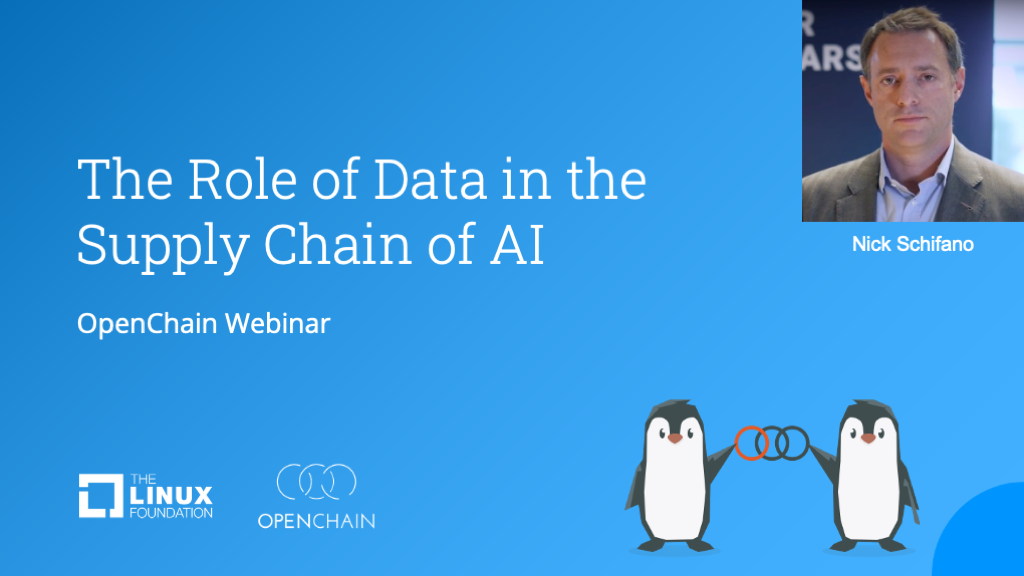 The Role of Data in the Supply Chain of AI

OpenChain Webinar

Nick Schifano

THE LINUX FOUNDATION

OPENCHAIN